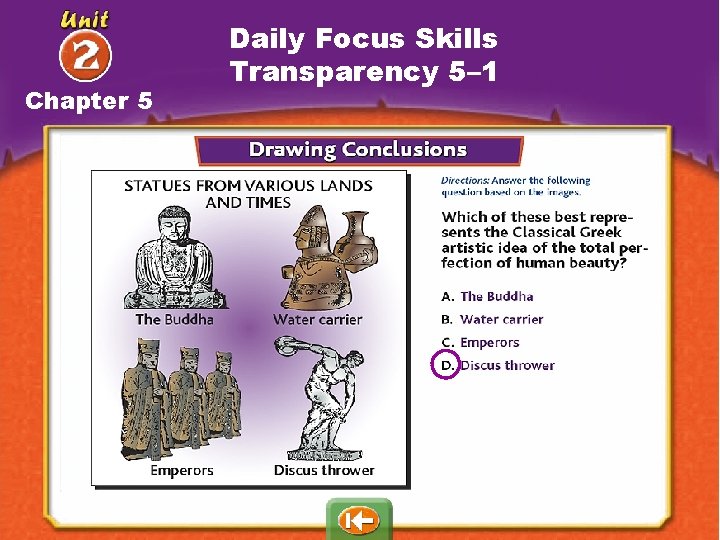 Unit 2
Chapter 5

Daily Focus Skills Transparency 5–1

Drawing Conclusions

STATUES FROM VARIOUS LANDS AND TIMES

The Buddha
Water carrier
Emperors
Discus thrower

Directions: Answer the following question based on the images.

Which of these best represents the Classical Greek artistic idea of the total perfection of human beauty?

A. The Buddha
B. Water carrier
C. Emperors
D. Discus thrower